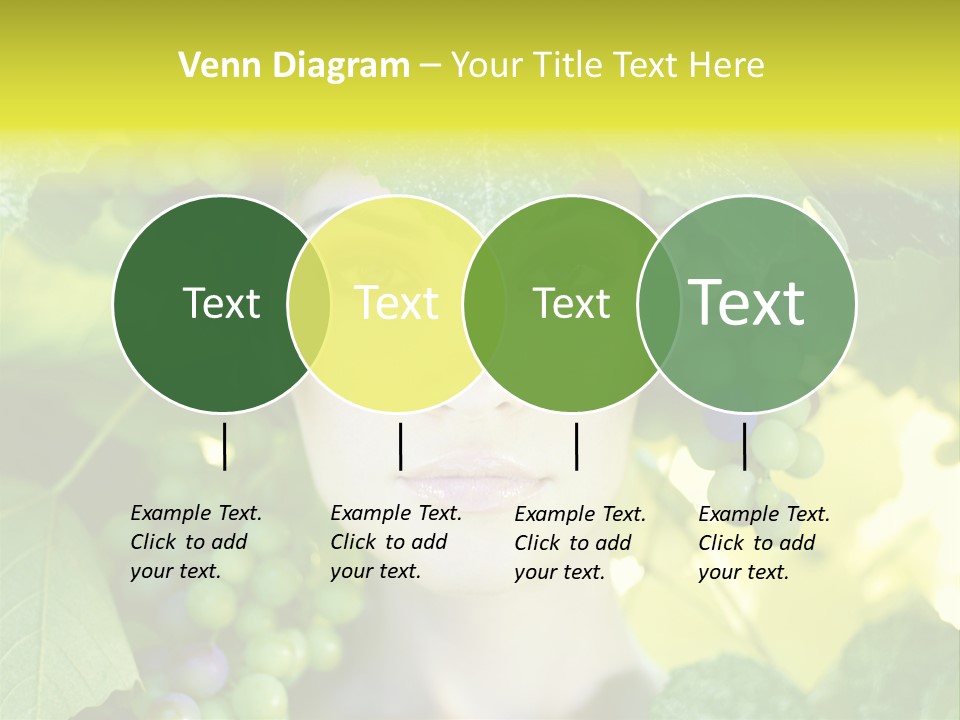 Venn Diagram – Your Title Text Here

Text

Text

Text

Text

Example Text. Click to add your text.

Example Text. Click to add your text.

Example Text. Click to add your text.

Example Text. Click to add your text.